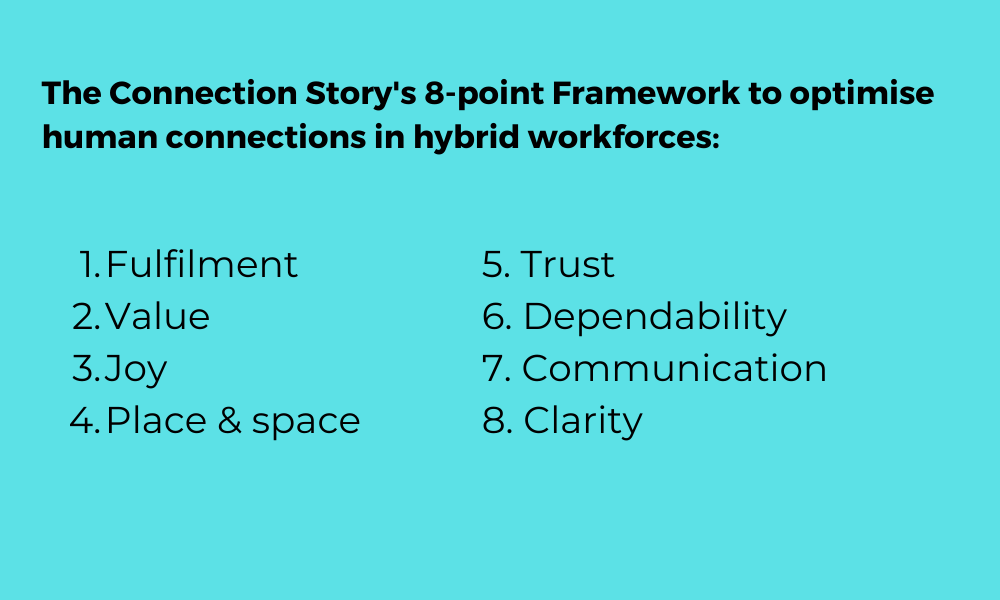 The Connection Story's 8-point Framework to optimise human connections in hybrid workforces:

1. Fulfilment
2. Value
3. Joy
4. Place & space

5. Trust
6. Dependability
7. Communication
8. Clarity